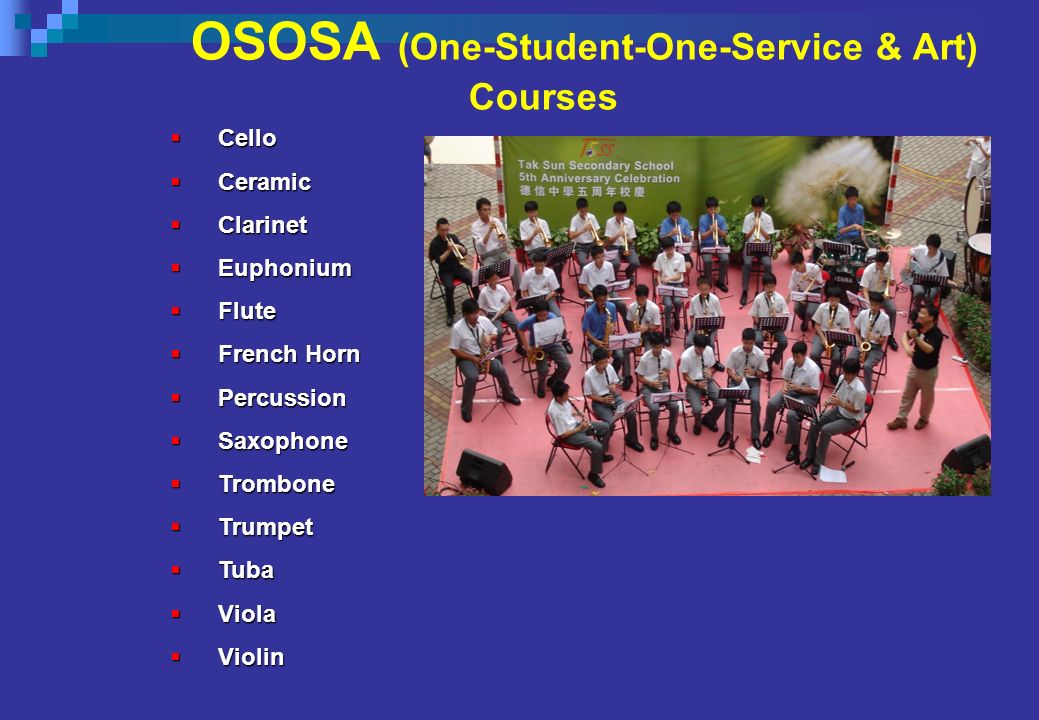 OSOSA (One-Student-One-Service & Art) Courses

- Cello
- Ceramic
- Clarinet
- Euphonium
- Flute
- French Horn
- Percussion
- Saxophone
- Trombone
- Trumpet
- Tuba
- Viola
- Violin

TSSS
Tak Sun Secondary School
5th Anniversary Celebration
德信中學五周年校慶